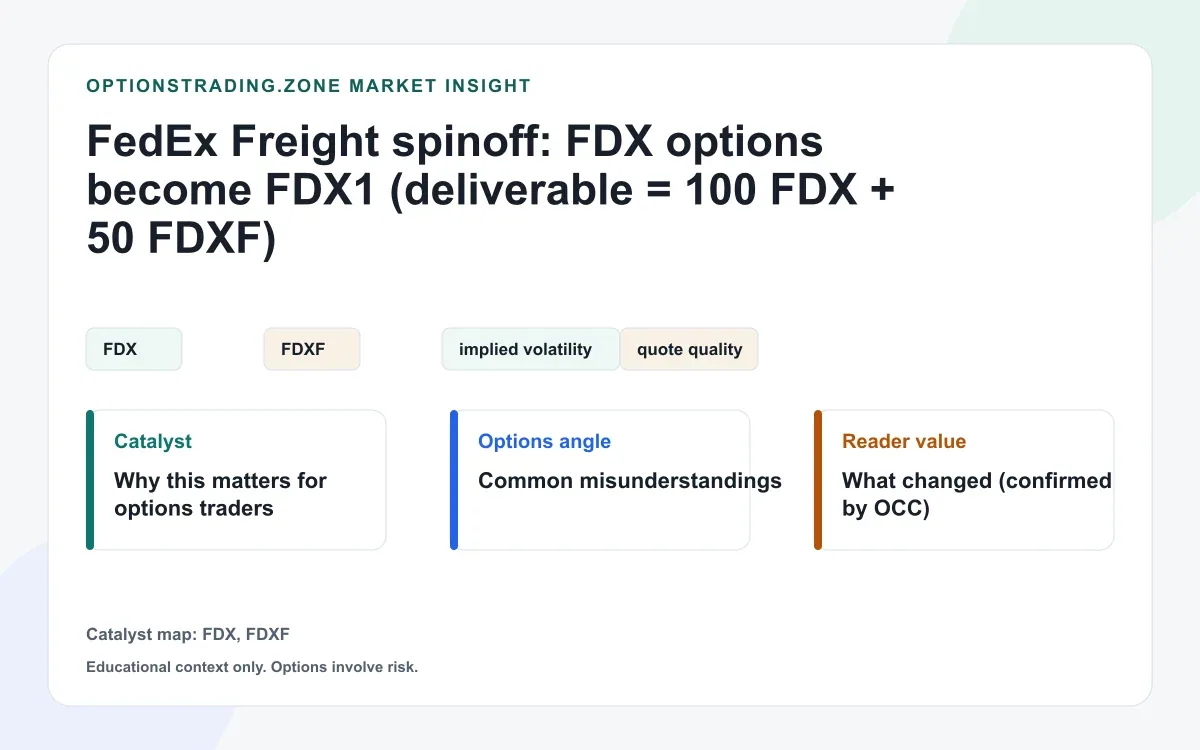 OPTIONSTRADING.ZONE MARKET INSIGHT

FedEx Freight spinoff: FDX options become FDX1 (deliverable = 100 FDX + 50 FDXF)

FDX

FDXF

implied volatility

quote quality

Catalyst

Why this matters for options traders

Options angle

Common misunderstandings

Reader value

What changed (confirmed by OCC)

Catalyst map: FDX, FDXF

Educational context only. Options involve risk.